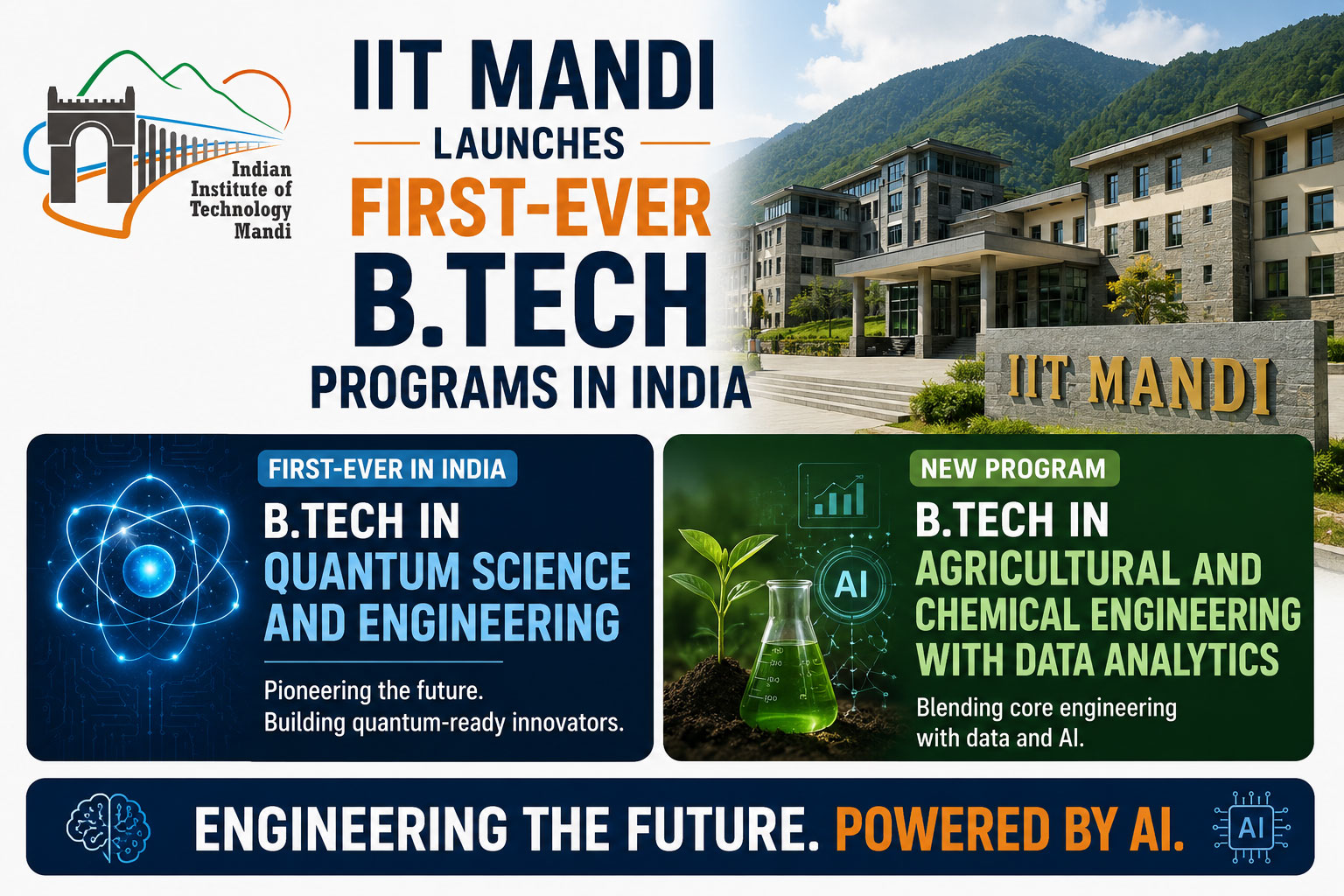 Indian Institute of Technology Mandi

IIT MANDI
LAUNCHES
FIRST-EVER
B.TECH
PROGRAMS IN INDIA

IIT MANDI

FIRST-EVER IN INDIA
B.TECH IN
QUANTUM SCIENCE AND ENGINEERING
Pioneering the future.
Building quantum-ready innovators.

AI

NEW PROGRAM
B.TECH IN
AGRICULTURAL AND CHEMICAL ENGINEERING WITH DATA ANALYTICS
Blending core engineering with data and AI.

ENGINEERING THE FUTURE. POWERED BY AI.

AI